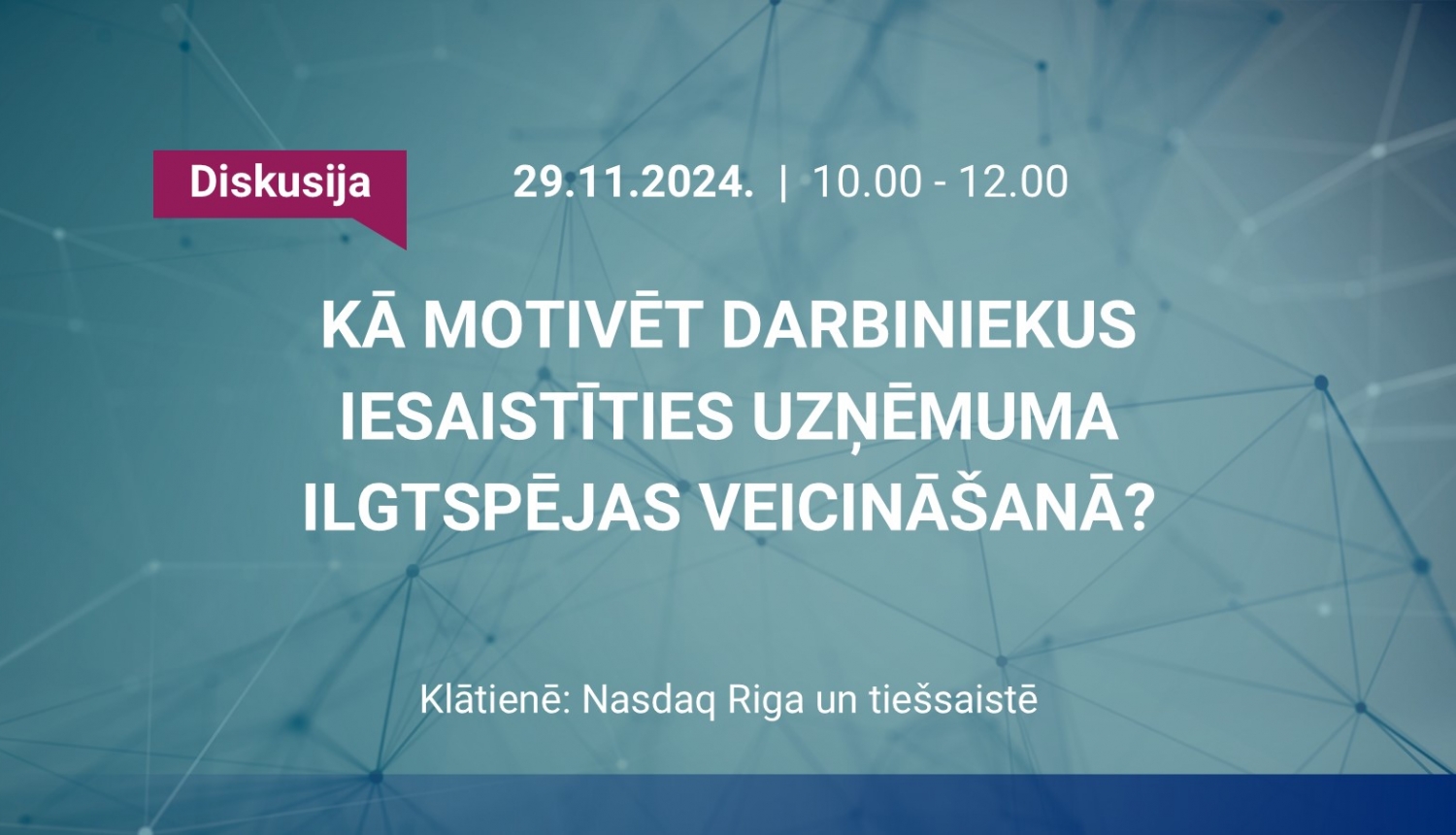 Diskusija

29.11.2024. | 10.00 - 12.00

KĀ MOTIVĒT DARBINIEKUS IESAISTĪTIES UZŅĒMUMA ILGTSPĒJAS VEICINĀŠANĀ?

Klātienē: Nasdaq Riga un tiešsaistē